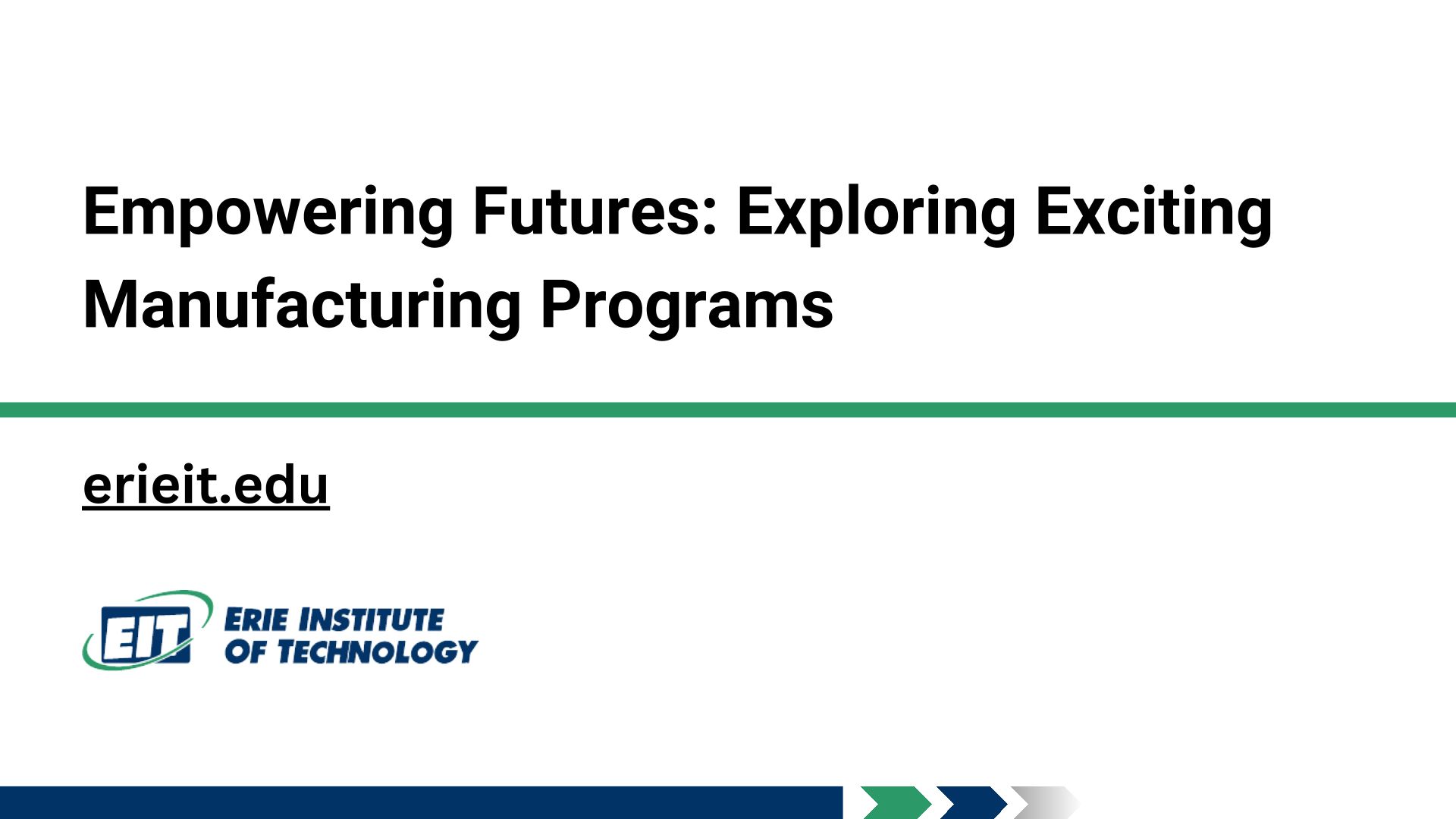 Empowering Futures: Exploring Exciting Manufacturing Programs

erieit.edu

EIT ERIE INSTITUTE OF TECHNOLOGY